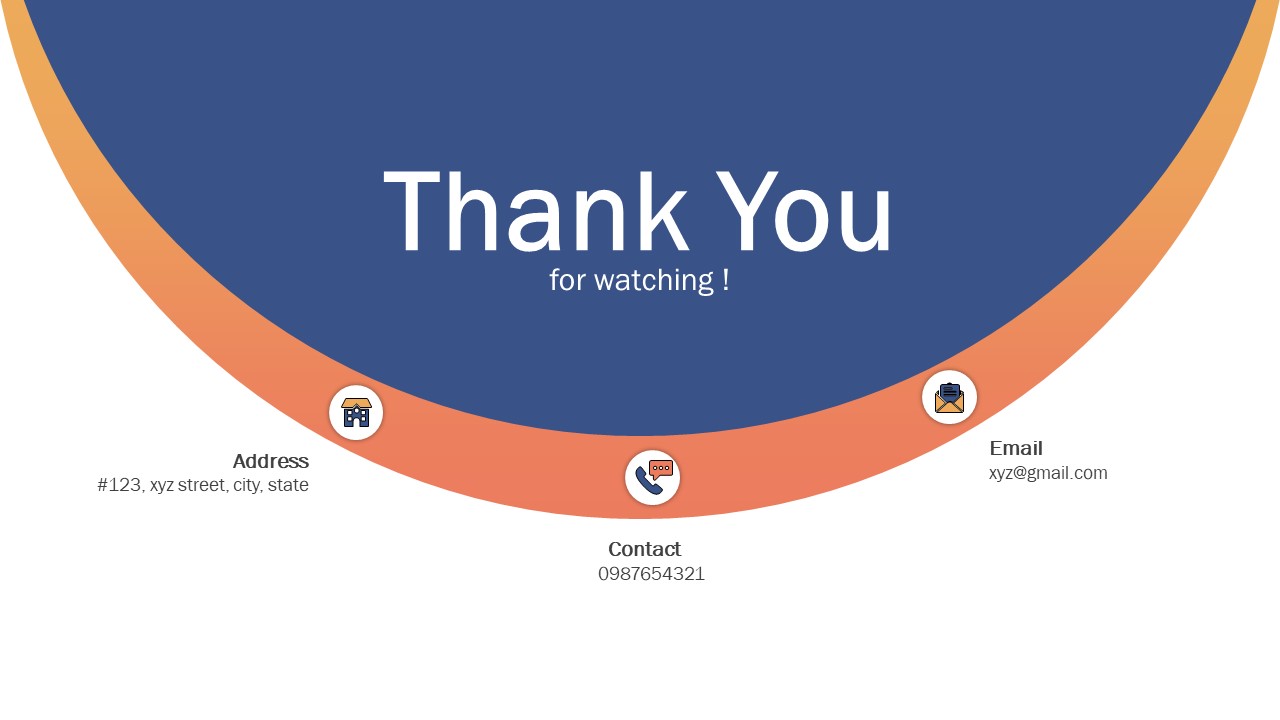 Thank You
for watching !

Address
#123, xyz street, city, state

Contact
0987654321

Email
xyz@gmail.com